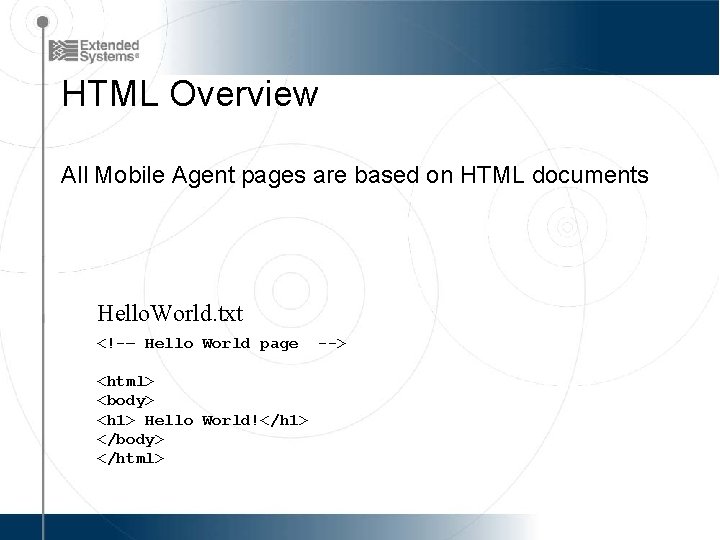 Extended Systems®

HTML Overview

All Mobile Agent pages are based on HTML documents

HelloWorld.txt

<!-- Hello World page -->

<html>
<body>
<h1> Hello World!</h1>
</body>
</html>